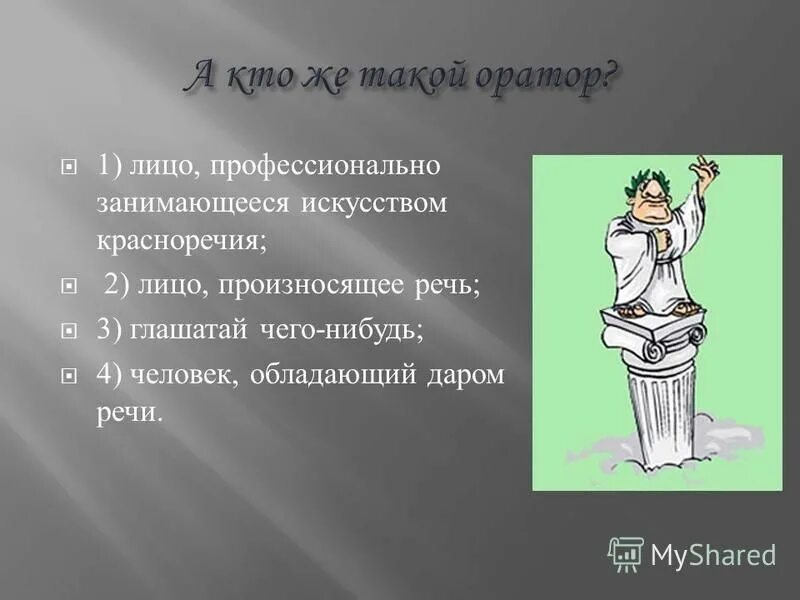 А кто же такой оратор?

1) лицо, профессионально занимающееся искусством красноречия;

2) лицо, произносящее речь;

3) глашатай чего-нибудь;

4) человек, обладающий даром речи.

MyShared